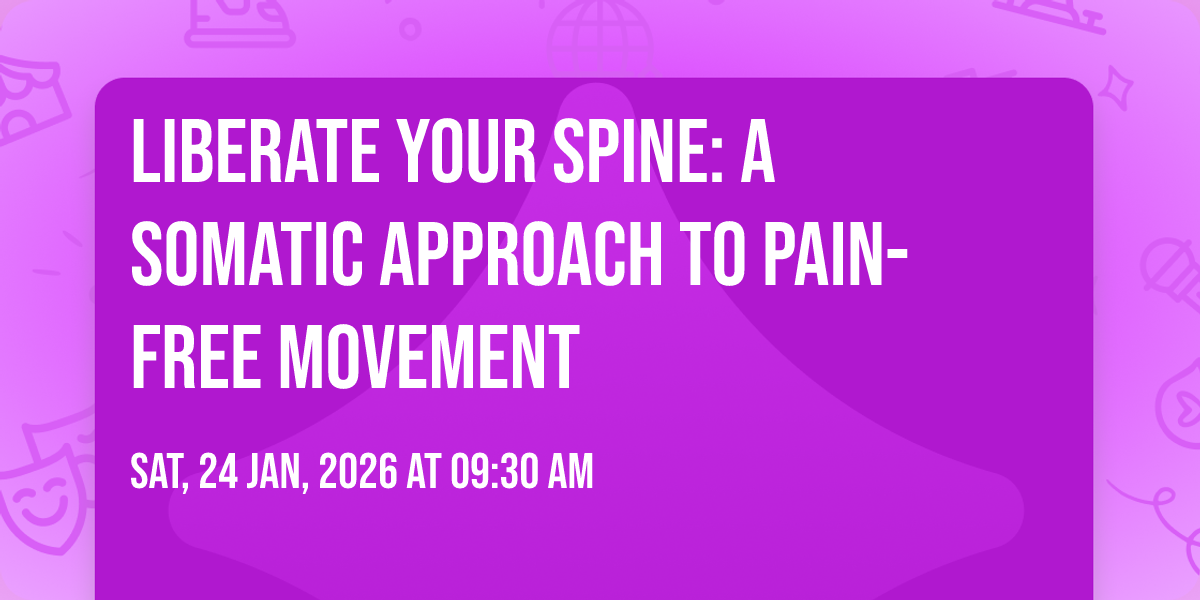 LIBERATE YOUR SPINE: A SOMATIC APPROACH TO PAIN-FREE MOVEMENT

SAT, 24 JAN, 2026 AT 09:30 AM